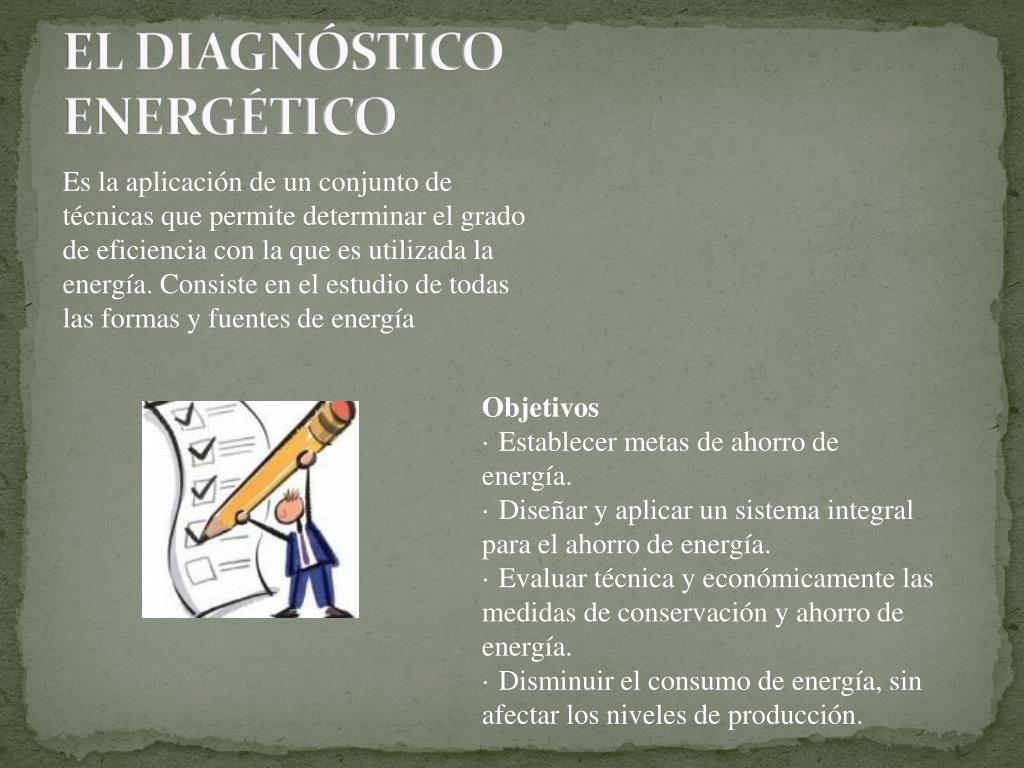 EL DIAGNÓSTICO ENERGÉTICO

Es la aplicación de un conjunto de técnicas que permite determinar el grado de eficiencia con la que es utilizada la energía. Consiste en el estudio de todas las formas y fuentes de energía

Objetivos
· Establecer metas de ahorro de energía.
· Diseñar y aplicar un sistema integral para el ahorro de energía.
· Evaluar técnica y económicamente las medidas de conservación y ahorro de energía.
· Disminuir el consumo de energía, sin afectar los niveles de producción.